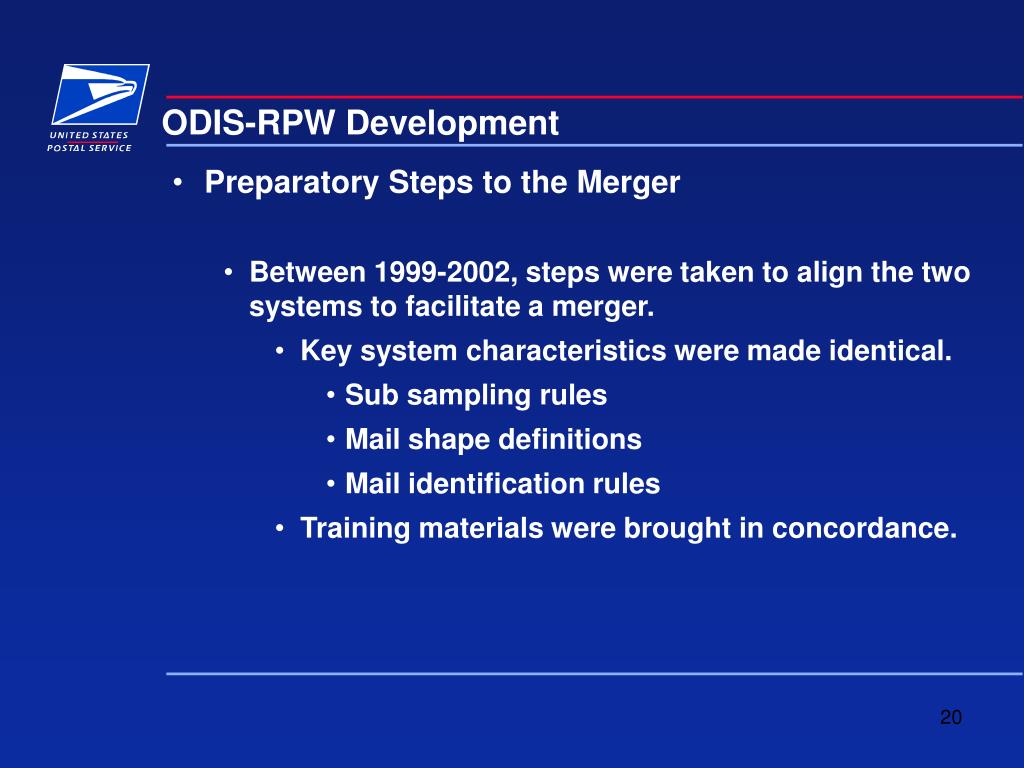 UNITED STATES
POSTAL SERVICE

ODIS-RPW Development

• Preparatory Steps to the Merger

• Between 1999-2002, steps were taken to align the two systems to facilitate a merger.
• Key system characteristics were made identical.
• Sub sampling rules
• Mail shape definitions
• Mail identification rules
• Training materials were brought in concordance.

20